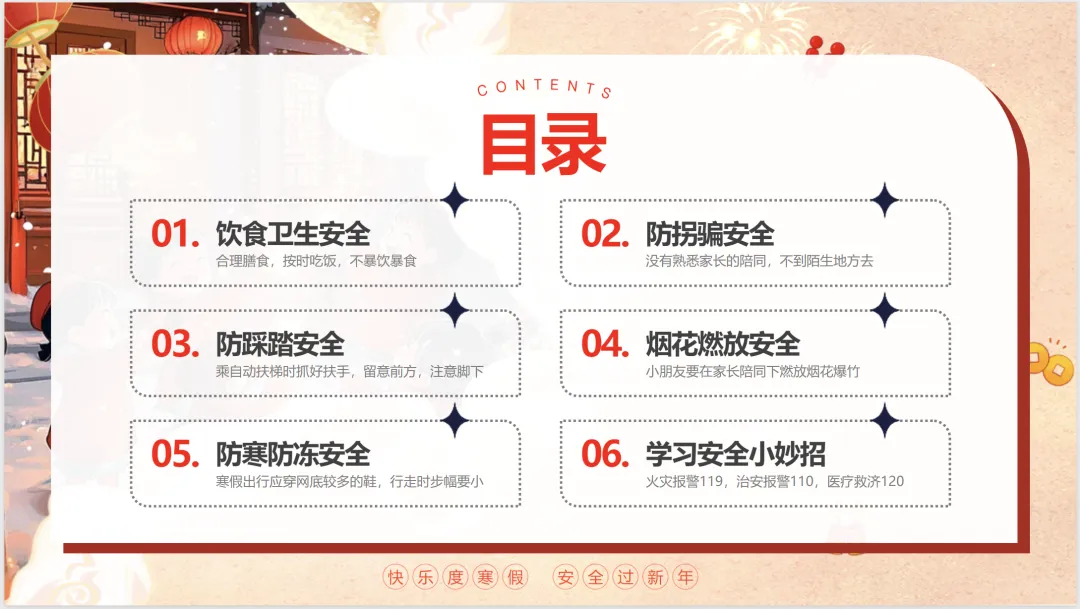 CONTENTS

目录

01. 饮食卫生安全
合理膳食，按时吃饭，不暴饮暴食

02. 防拐骗安全
没有熟悉家长的陪同，不到陌生地方去

03. 防踩踏安全
乘自动扶梯时抓好扶手，留意前方，注意脚下

04. 烟花燃放安全
小朋友要在家长陪同下燃放烟花爆竹

05. 防寒防冻安全
寒假出行应穿网底较多的鞋，行走时步幅要小

06. 学习安全小妙招
火灾报警119，治安报警110，医疗救济120

快乐度寒假 安全过新年